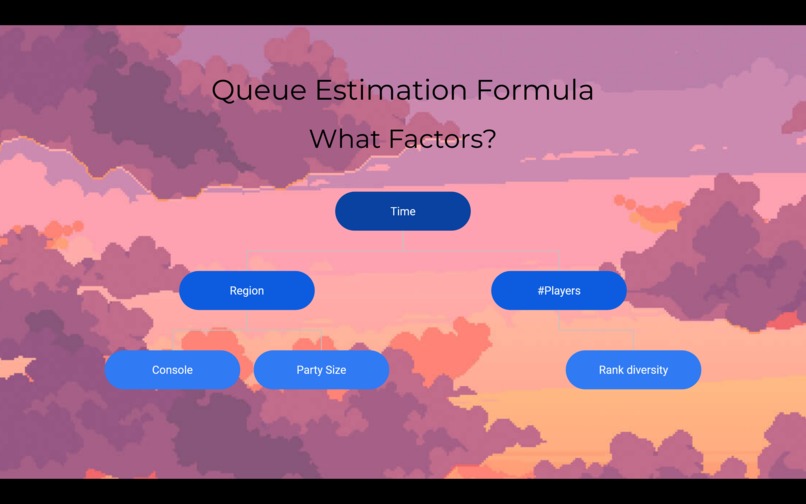 Queue Estimation Formula

What Factors?

Time

Region

#Players

Console

Party Size

Rank diversity